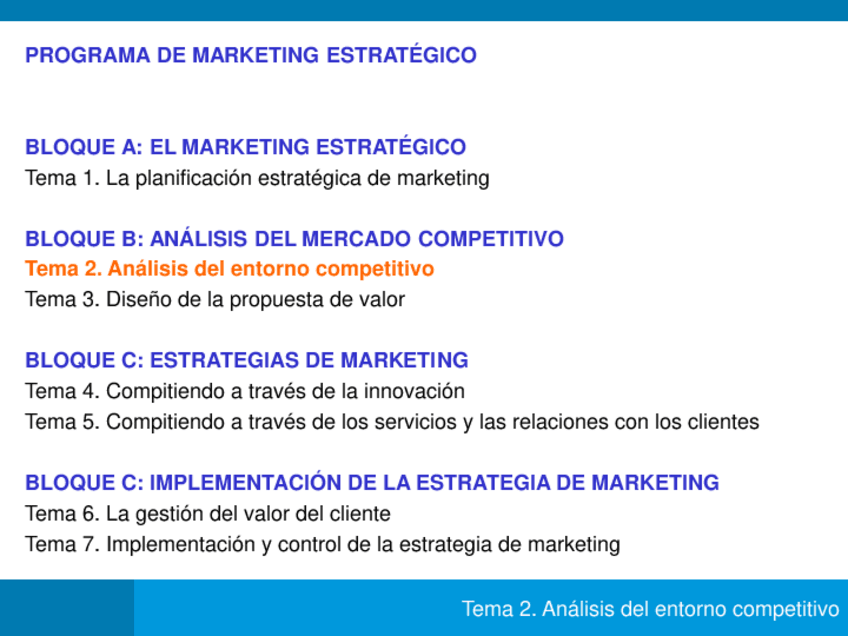 PROGRAMA DE MARKETING ESTRATÉGICO

BLOQUE A: EL MARKETING ESTRATÉGICO
Tema 1. La planificación estratégica de marketing

BLOQUE B: ANÁLISIS DEL MERCADO COMPETITIVO
Tema 2. Análisis del entorno competitivo
Tema 3. Diseño de la propuesta de valor

BLOQUE C: ESTRATEGIAS DE MARKETING
Tema 4. Compitiendo a través de la innovación
Tema 5. Compitiendo a través de los servicios y las relaciones con los clientes

BLOQUE C: IMPLEMENTACIÓN DE LA ESTRATEGIA DE MARKETING
Tema 6. La gestión del valor del cliente
Tema 7. Implementación y control de la estrategia de marketing

Tema 2. Análisis del entorno competitivo